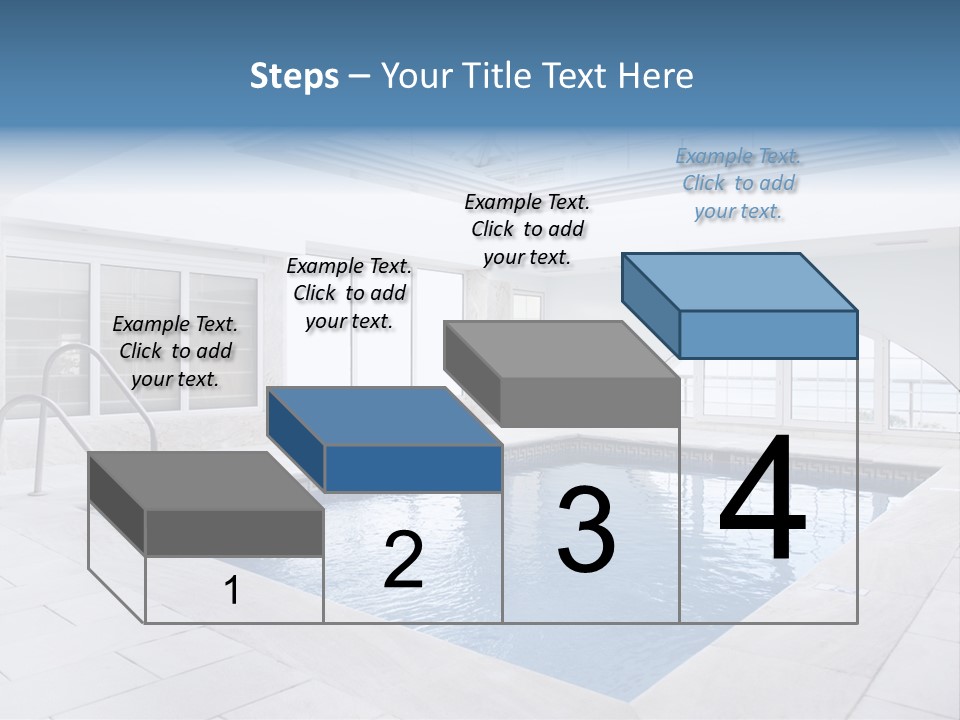 Steps – Your Title Text Here

Example Text. Click to add your text.

Example Text. Click to add your text.

Example Text. Click to add your text.

Example Text. Click to add your text.

1

2

3

4